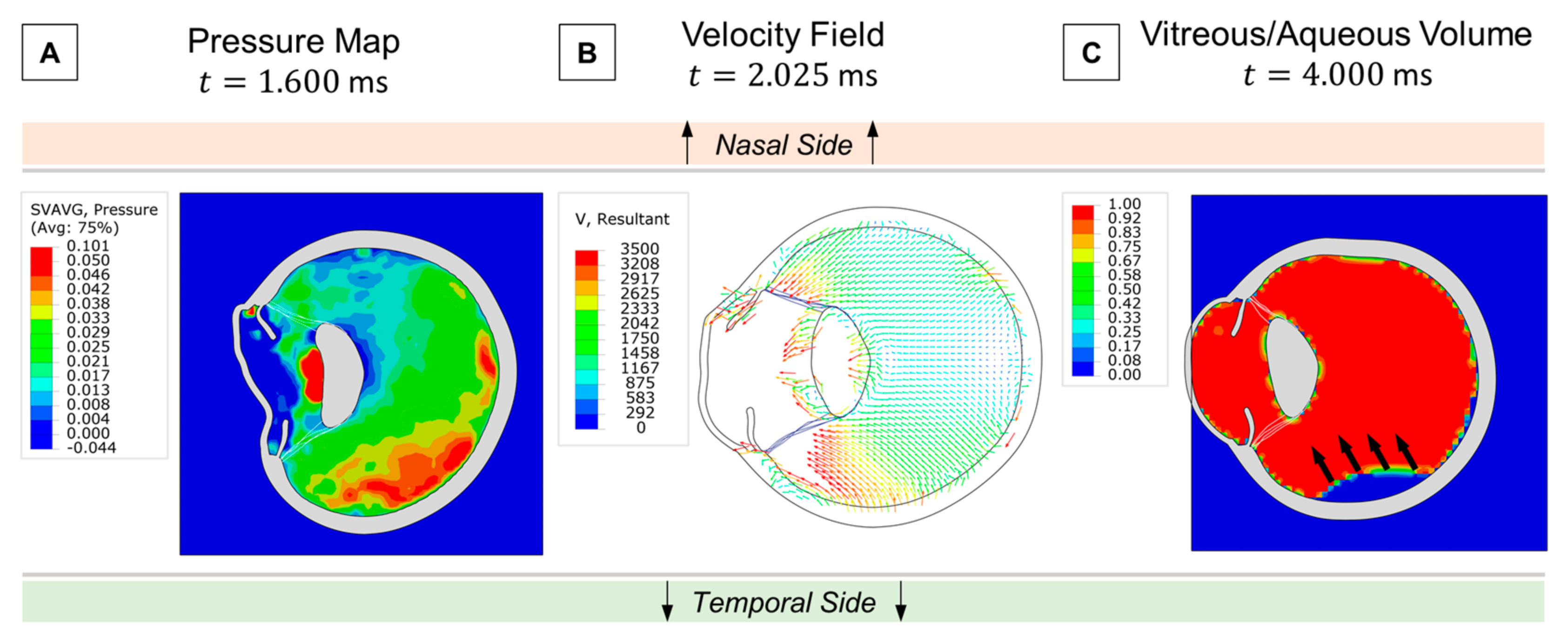 A

Pressure Map
$t = 1.600$ ms

B

Velocity Field
$t = 2.025$ ms

C

Vitreous/Aqueous Volume
$t = 4.000$ ms

Nasal Side

SVAVG, Pressure
(Avg: 75%)
0.101
0.050
0.046
0.042
0.038
0.033
0.029
0.025
0.021
0.017
0.013
0.008
0.004
0.000
-0.044

V, Resultant
3500
3208
2917
2625
2333
2042
1750
1458
1167
875
583
292
0

1.00
0.92
0.83
0.75
0.67
0.58
0.50
0.42
0.33
0.25
0.17
0.08
0.00

Temporal Side